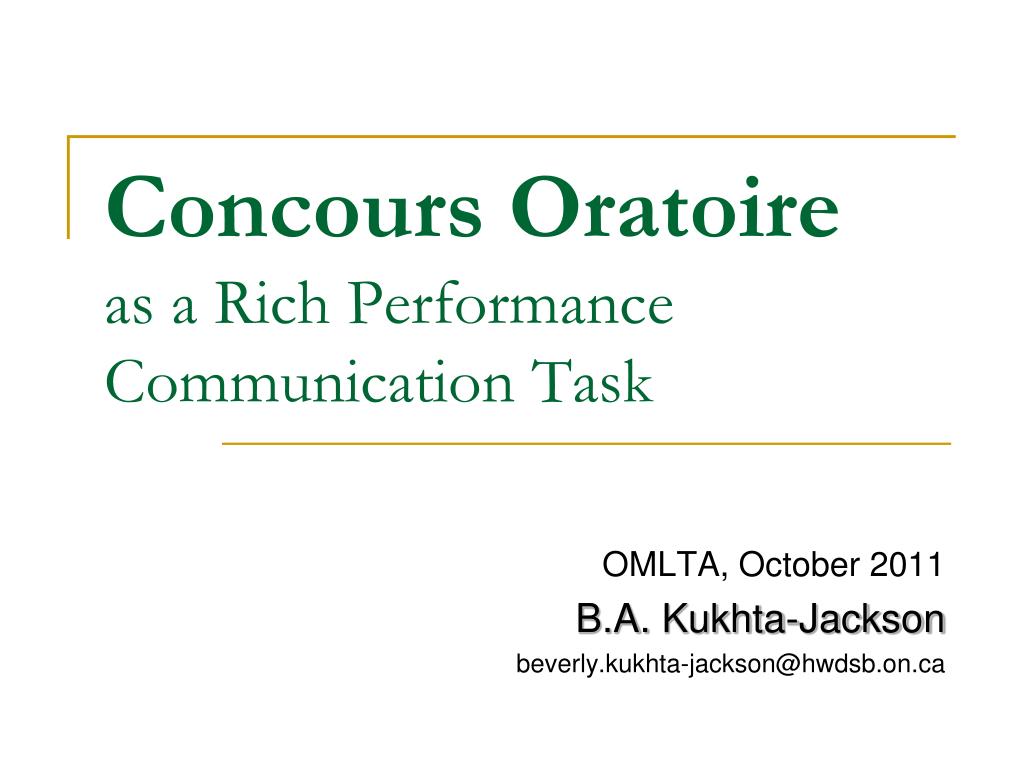 Concours Oratoire
as a Rich Performance Communication Task

OMLTA, October 2011
B.A. Kukhta-Jackson
beverly.kukhta-jackson@hwdsb.on.ca